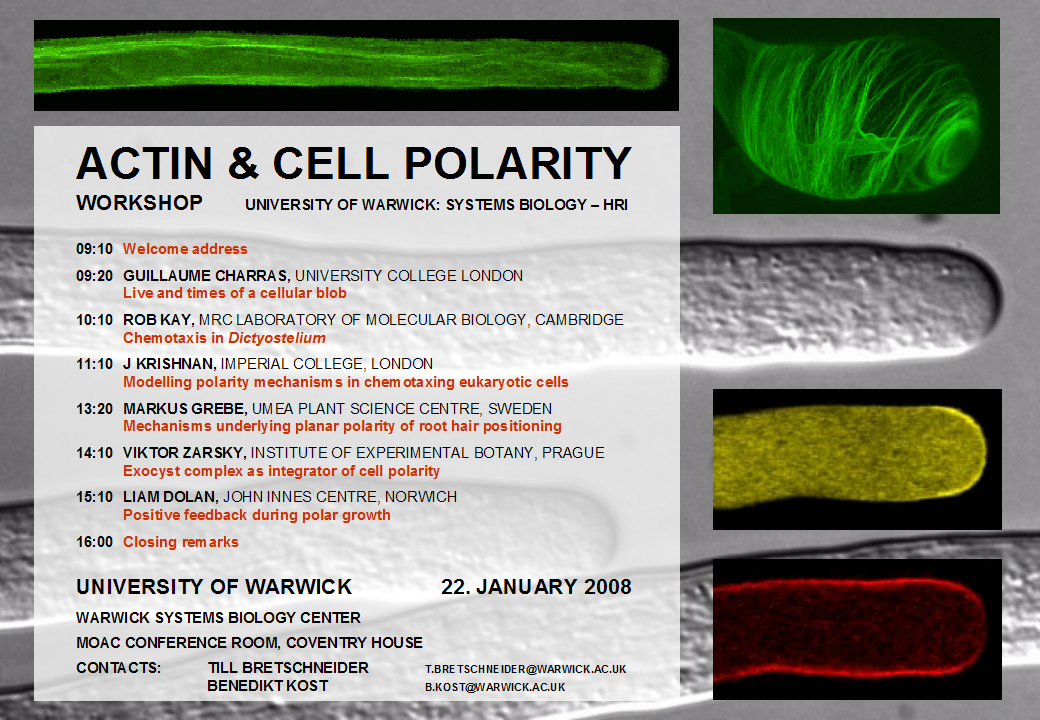 ACTIN & CELL POLARITY

WORKSHOP UNIVERSITY OF WARWICK: SYSTEMS BIOLOGY – HRI

09:10 Welcome address

09:20 GUILLAUME CHARRAS, UNIVERSITY COLLEGE LONDON
Live and times of a cellular blob

10:10 ROB KAY, MRC LABORATORY OF MOLECULAR BIOLOGY, CAMBRIDGE
Chemotaxis in Dictyostelium

11:10 J KRISHNAN, IMPERIAL COLLEGE, LONDON
Modelling polarity mechanisms in chemotaxing eukaryotic cells

13:20 MARKUS GREBE, UMEA PLANT SCIENCE CENTRE, SWEDEN
Mechanisms underlying planar polarity of root hair positioning

14:10 VIKTOR ZARSKY, INSTITUTE OF EXPERIMENTAL BOTANY, PRAGUE
Exocyst complex as integrator of cell polarity

15:10 LIAM DOLAN, JOHN INNES CENTRE, NORWICH
Positive feedback during polar growth

16:00 Closing remarks

UNIVERSITY OF WARWICK 22. JANUARY 2008

WARWICK SYSTEMS BIOLOGY CENTER

MOAC CONFERENCE ROOM, COVENTRY HOUSE

CONTACTS: TILL BRETSCHNEIDER T.BRETSCHNEIDER@WARWICK.AC.UK
BENEDIKT KOST B.KOST@WARWICK.AC.UK